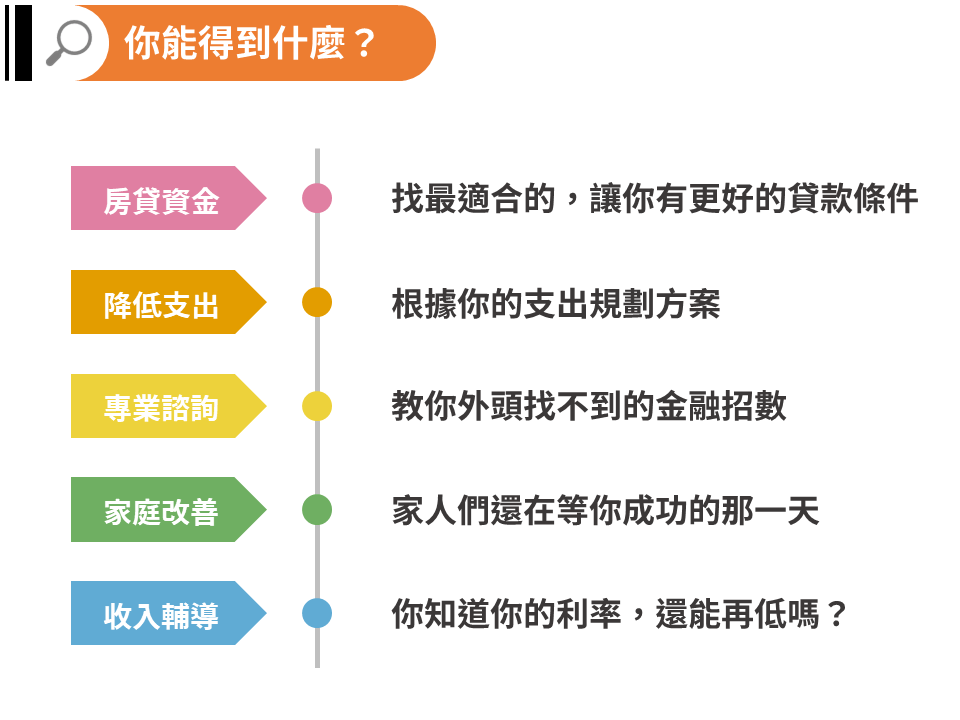 你能得到什麼？

房貸資金
找最適合的，讓你有更好的貸款條件

降低支出
根據你的支出規劃方案

專業諮詢
教你外頭找不到的金融招數

家庭改善
家人們還在等你成功的那一天

收入輔導
你知道你的利率，還能再低嗎？